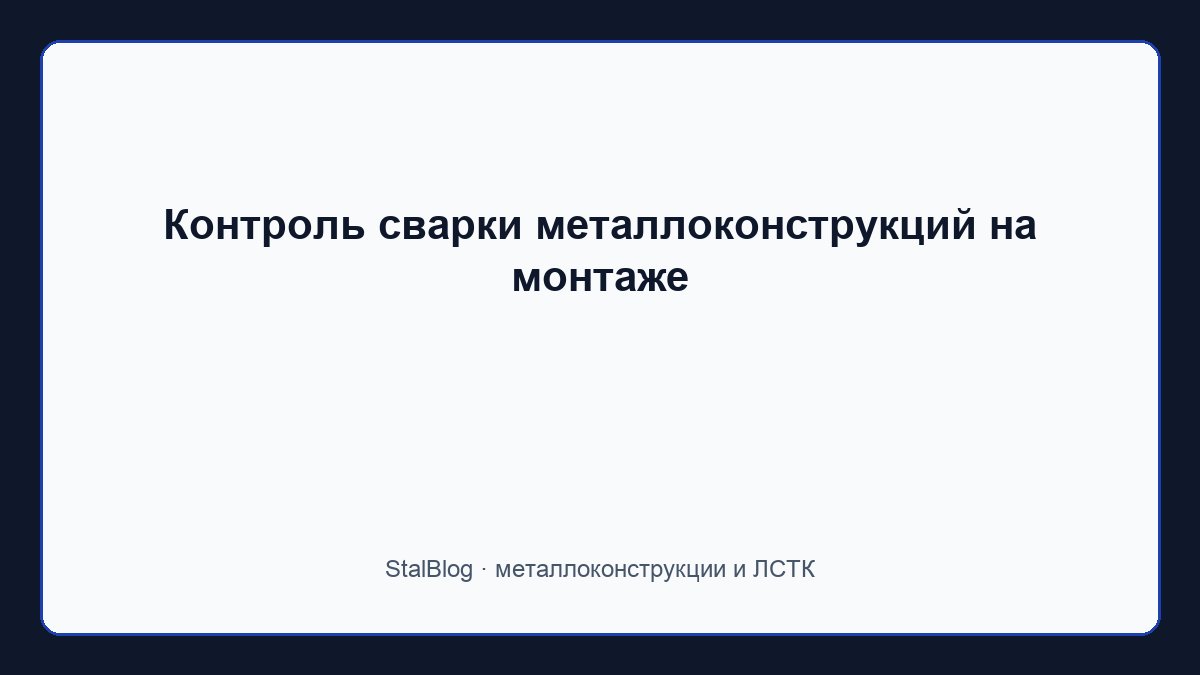 Контроль сварки металлоконструкций на монтаже

StalBlog · металлоконструкции и ЛСТК